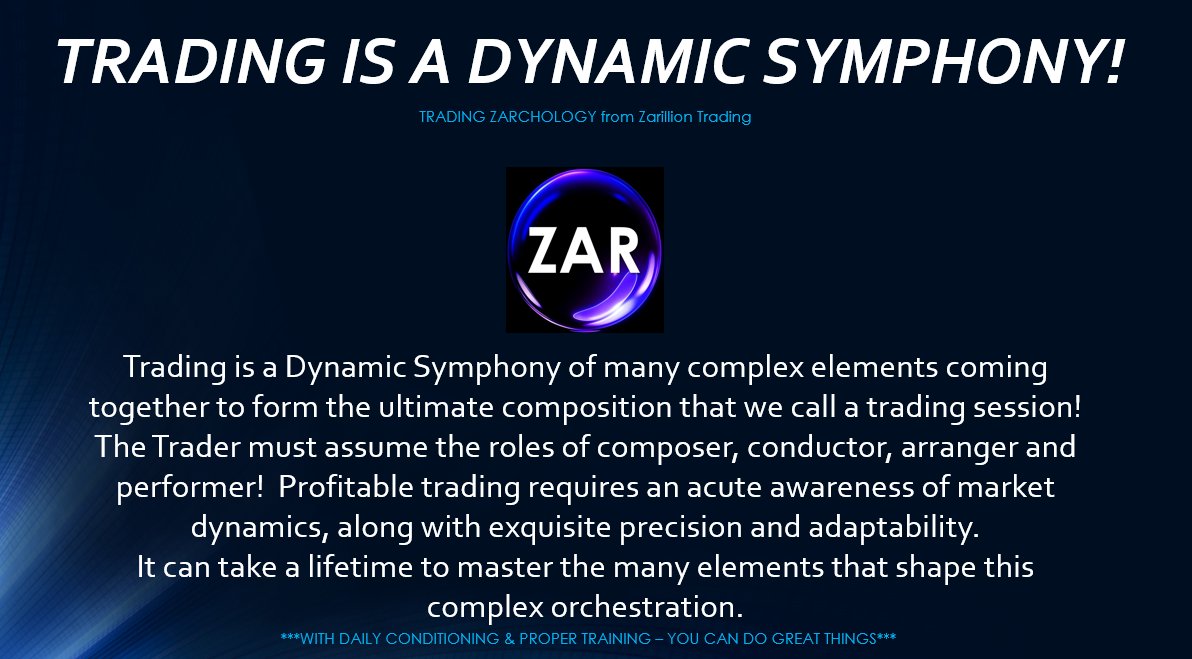 TRADING IS A DYNAMIC SYMPHONY!

TRADING ZARCHOLOGY from Zarillion Trading

ZAR

Trading is a Dynamic Symphony of many complex elements coming together to form the ultimate composition that we call a trading session! The Trader must assume the roles of composer, conductor, arranger and performer! Profitable trading requires an acute awareness of market dynamics, along with exquisite precision and adaptability.
It can take a lifetime to master the many elements that shape this complex orchestration.

***WITH DAILY CONDITIONING & PROPER TRAINING – YOU CAN DO GREAT THINGS***